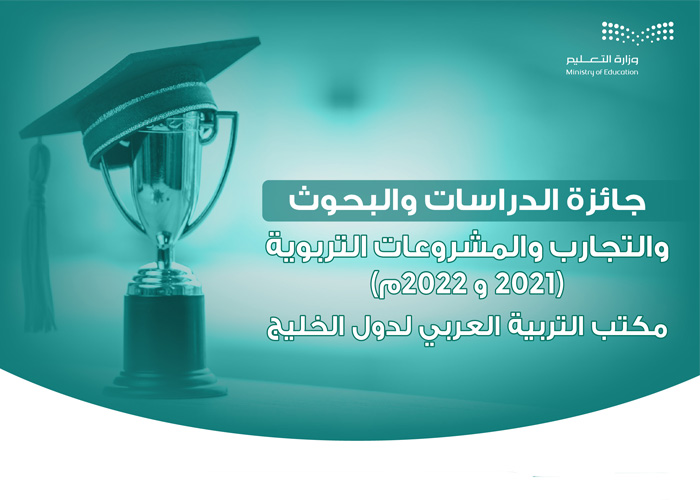 وزارة التعليم
Ministry of Education

جائزة الدراسات والبحوث
والتجارب والمشروعات التربوية
(2021 و 2022م)
مكتب التربية العربي لدول الخليج